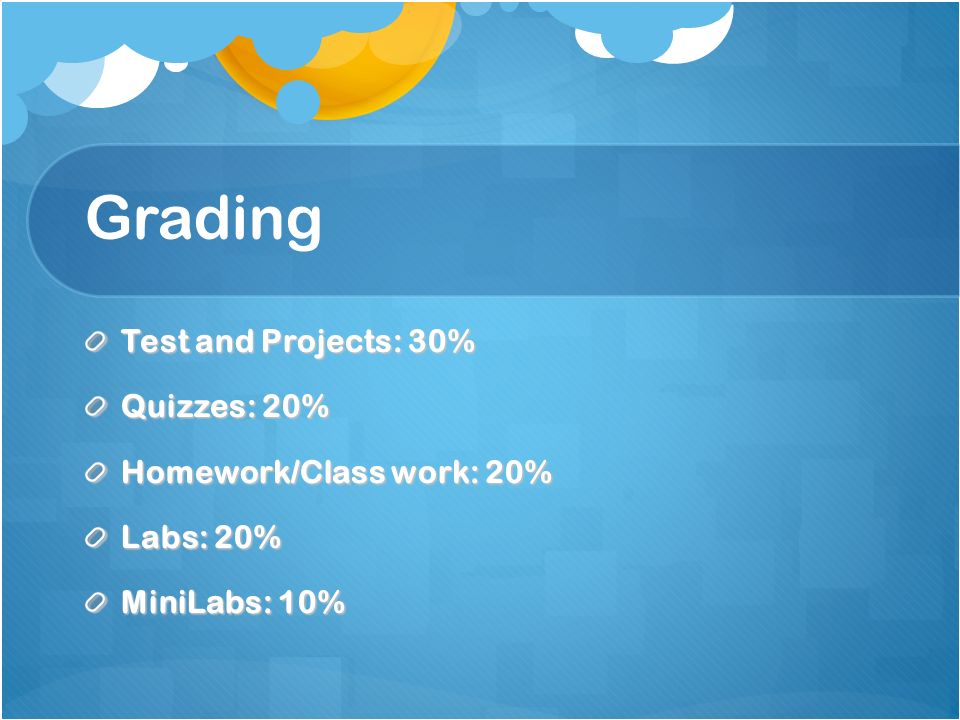 Grading

Test and Projects: 30%

Quizzes: 20%

Homework/Class work: 20%

Labs: 20%

MiniLabs: 10%